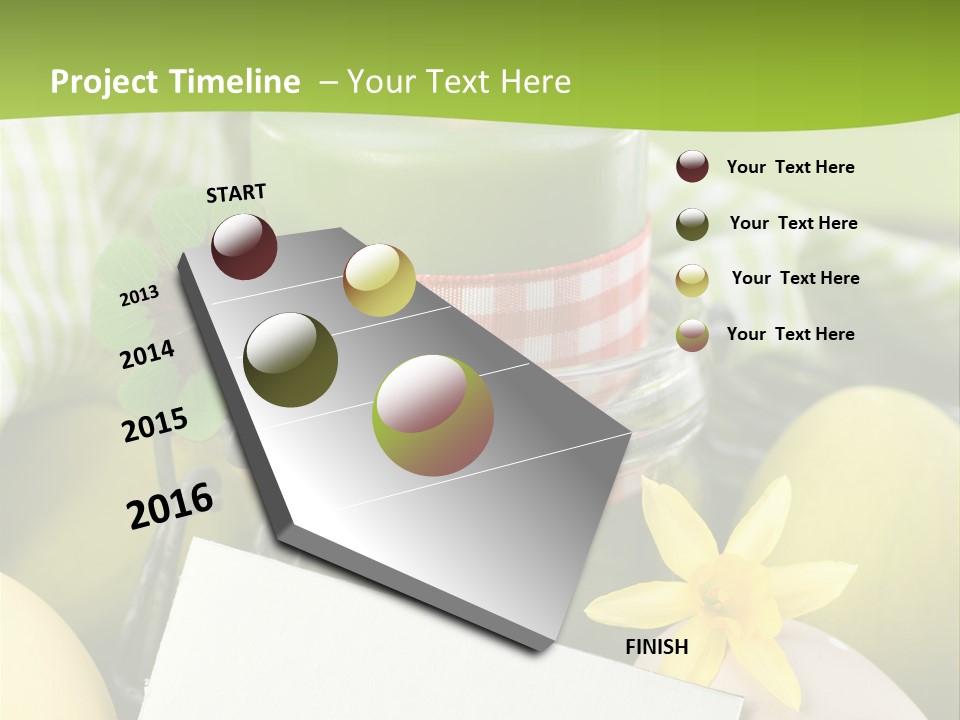 Project Timeline – Your Text Here

START

2013

2014

2015

2016

FINISH

Your Text Here

Your Text Here

Your Text Here

Your Text Here